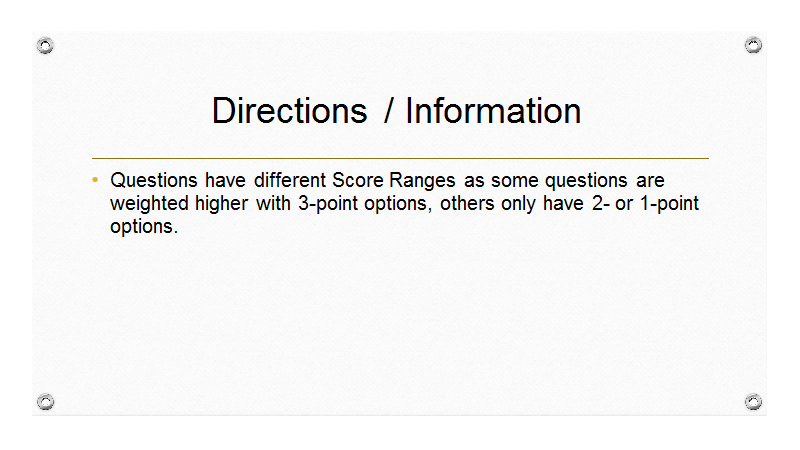 Directions / Information

• Questions have different Score Ranges as some questions are weighted higher with 3-point options, others only have 2- or 1-point options.